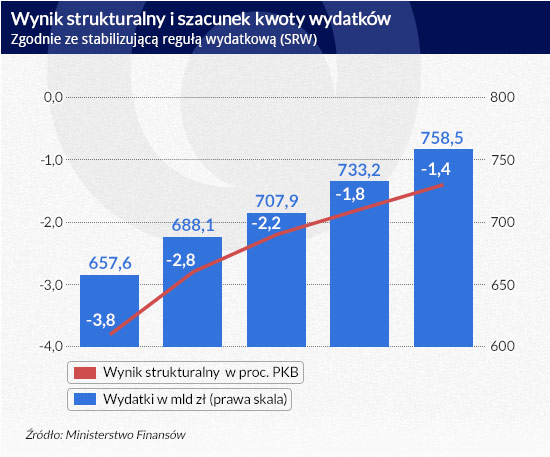 Wynik strukturalny i szacunek kwoty wydatków
Zgodnie ze stabilizującą regułą wydatkową (SRW)

0,0
-1,0
-2,0
-3,0
-4,0

800
750
700
650
600

657,6
-3,8
688,1
-2,8
707,9
-2,2
733,2
-1,8
758,5
-1,4

Wynik strukturalny w proc. PKB
Wydatki w mld zł (prawa skala)

Źródło: Ministerstwo Finansów